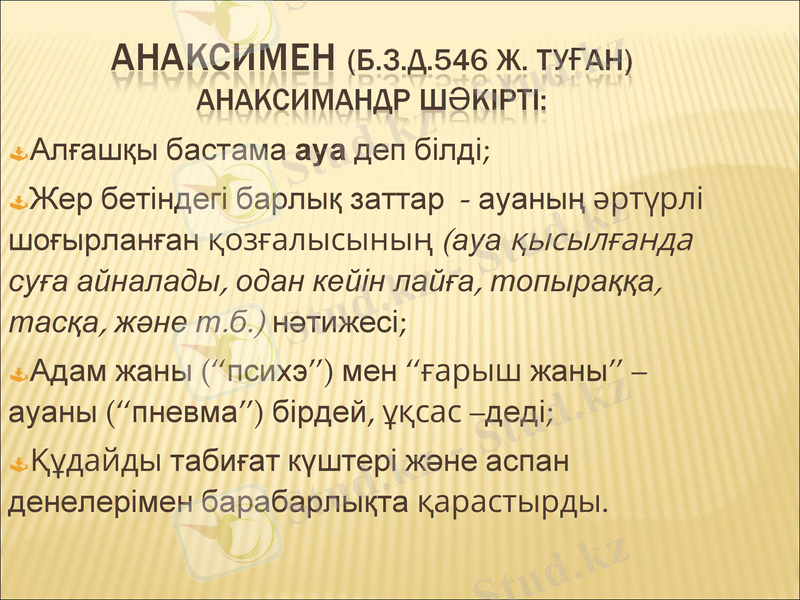 АНАКСИМЕН (Б.З.Д.546 Ж. ТУҒАН) АНАКСИМАНДР ШӘКІРТІ:

Алғашқы бастама ауа деп білді;

Жер бетіндегі барлық заттар - ауаның әртүрлі шоғырланған қозғалысының (ауа қысылғанда суға айналады, одан кейін лайға, топыраққа, тасқа, және т.б.) нәтижесі;

Адам жаны (“психэ”) мен “ғарыш жаны” – ауаны (“пневма”) бірдей, ұқсас –деді;

Құдайды табиғат күштері және аспан денелерімен барабарлықта қарастырды.

Stud.kz